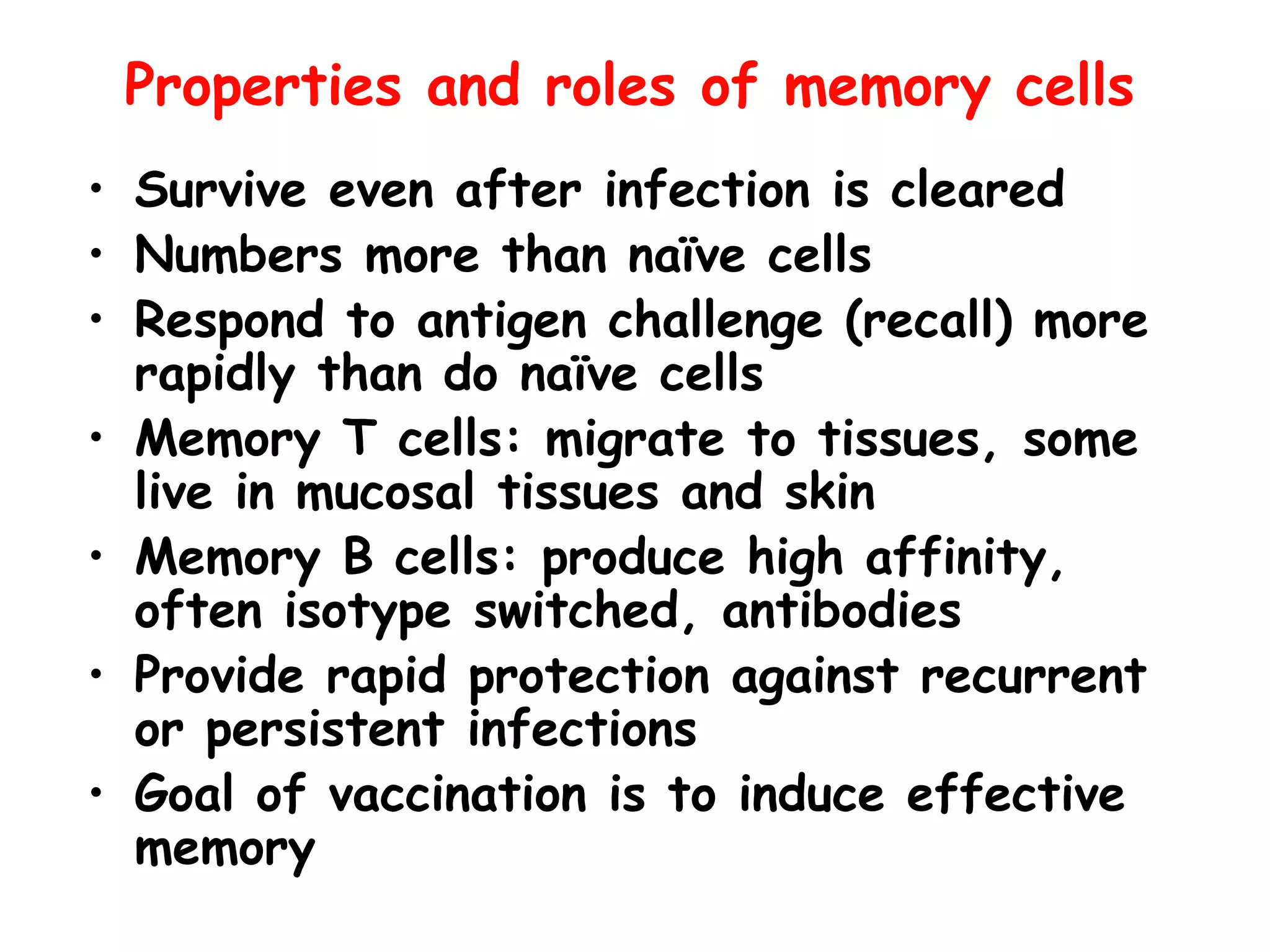 Properties and roles of memory cells

• Survive even after infection is cleared
• Numbers more than naïve cells
• Respond to antigen challenge (recall) more rapidly than do naïve cells
• Memory T cells: migrate to tissues, some live in mucosal tissues and skin
• Memory B cells: produce high affinity, often isotype switched, antibodies
• Provide rapid protection against recurrent or persistent infections
• Goal of vaccination is to induce effective memory